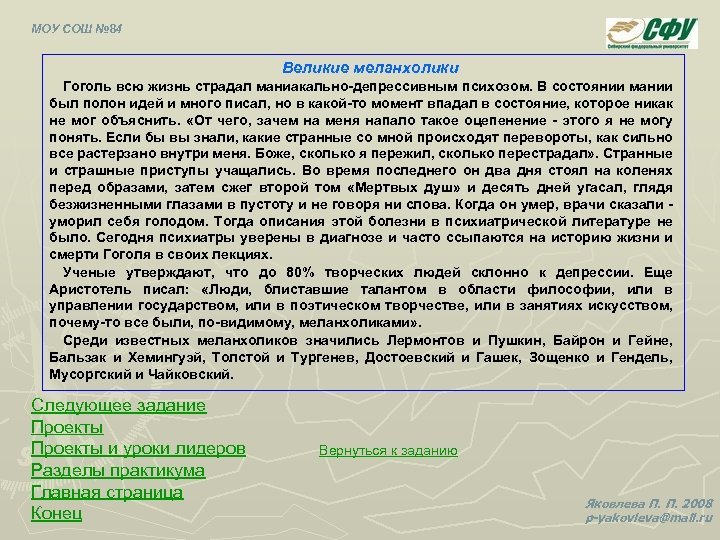 МОУ СОШ №84

СФУ
Сибирский федеральный университет

Великие меланхолики

Гоголь всю жизнь страдал маниакально-депрессивным психозом. В состоянии мании был полон идей и много писал, но в какой-то момент впадал в состояние, которое никак не мог объяснить. «От чего, зачем на меня напало такое оцепенение - этого я не могу понять. Если бы вы знали, какие странные со мной происходят перевороты, как сильно все растерзано внутри меня. Боже, сколько я пережил, сколько перестрадал». Странные и страшные приступы учащались. Во время последнего он два дня стоял на коленях перед образами, затем сжег второй том «Мертвых душ» и десять дней угасал, глядя безжизненными глазами в пустоту и не говоря ни слова. Когда он умер, врачи сказали - уморил себя голодом. Тогда описания этой болезни в психиатрической литературе не было. Сегодня психиатры уверены в диагнозе и часто ссылаются на историю жизни и смерти Гоголя в своих лекциях.

Ученые утверждают, что до 80% творческих людей склонно к депрессии. Еще Аристотель писал: «Люди, блиставшие талантом в области философии, или в управлении государством, или в поэтическом творчестве, или в занятиях искусством, почему-то все были, по-видимому, меланхоликами».

Среди известных меланхоликов значились Лермонтов и Пушкин, Байрон и Гейне, Бальзак и Хемингуэй, Толстой и Тургенев, Достоевский и Гашек, Зощенко и Гендель, Мусоргский и Чайковский.

Следующее задание
Проекты
Проекты и уроки лидеров
Разделы практикума
Главная страница
Конец

Вернуться к заданию

Яковлева П. П. 2008
p-yakovleva@mail.ru